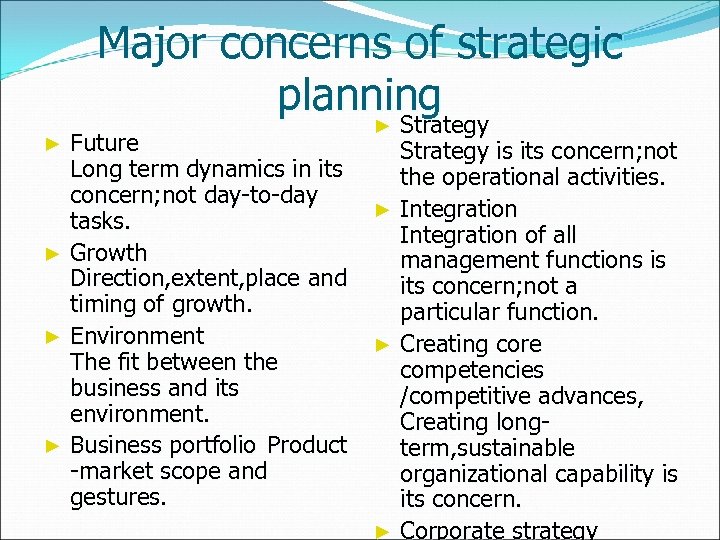 Major concerns of strategic planning

► Future
Long term dynamics in its concern;not day-to-day tasks.

► Growth
Direction,extent,place and timing of growth.

► Environment
The fit between the business and its environment.

► Business portfolio Product -market scope and gestures.

► Strategy
Strategy is its concern;not the operational activities.

► Integration
Integration of all management functions is its concern;not a particular function.

► Creating core competencies /competitive advances, Creating long-term,sustainable organizational capability is its concern.

► Corporate strategy